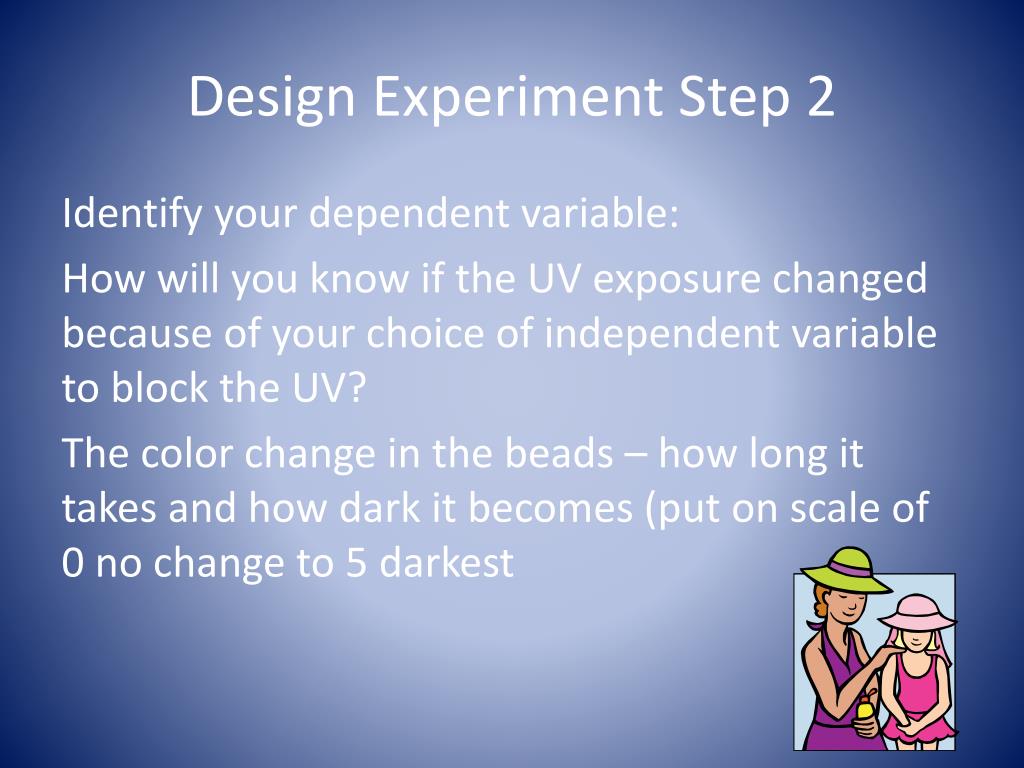 Design Experiment Step 2

Identify your dependent variable:

How will you know if the UV exposure changed because of your choice of independent variable to block the UV?

The color change in the beads – how long it takes and how dark it becomes (put on scale of 0 no change to 5 darkest